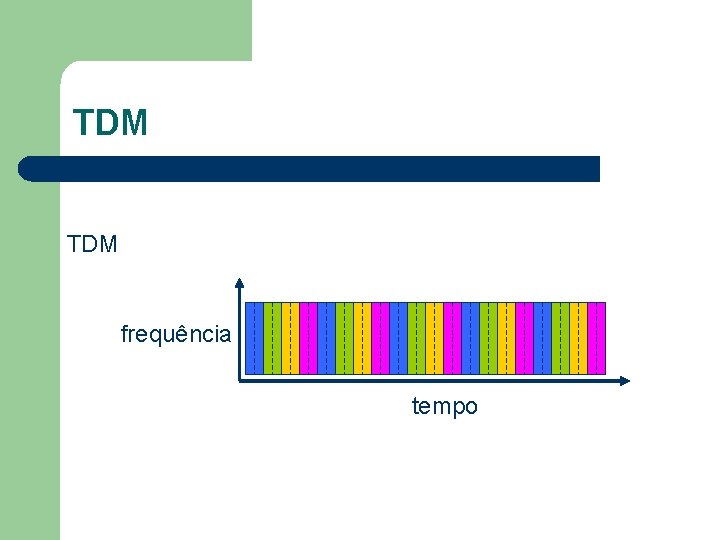 TDM

TDM

frequência

tempo